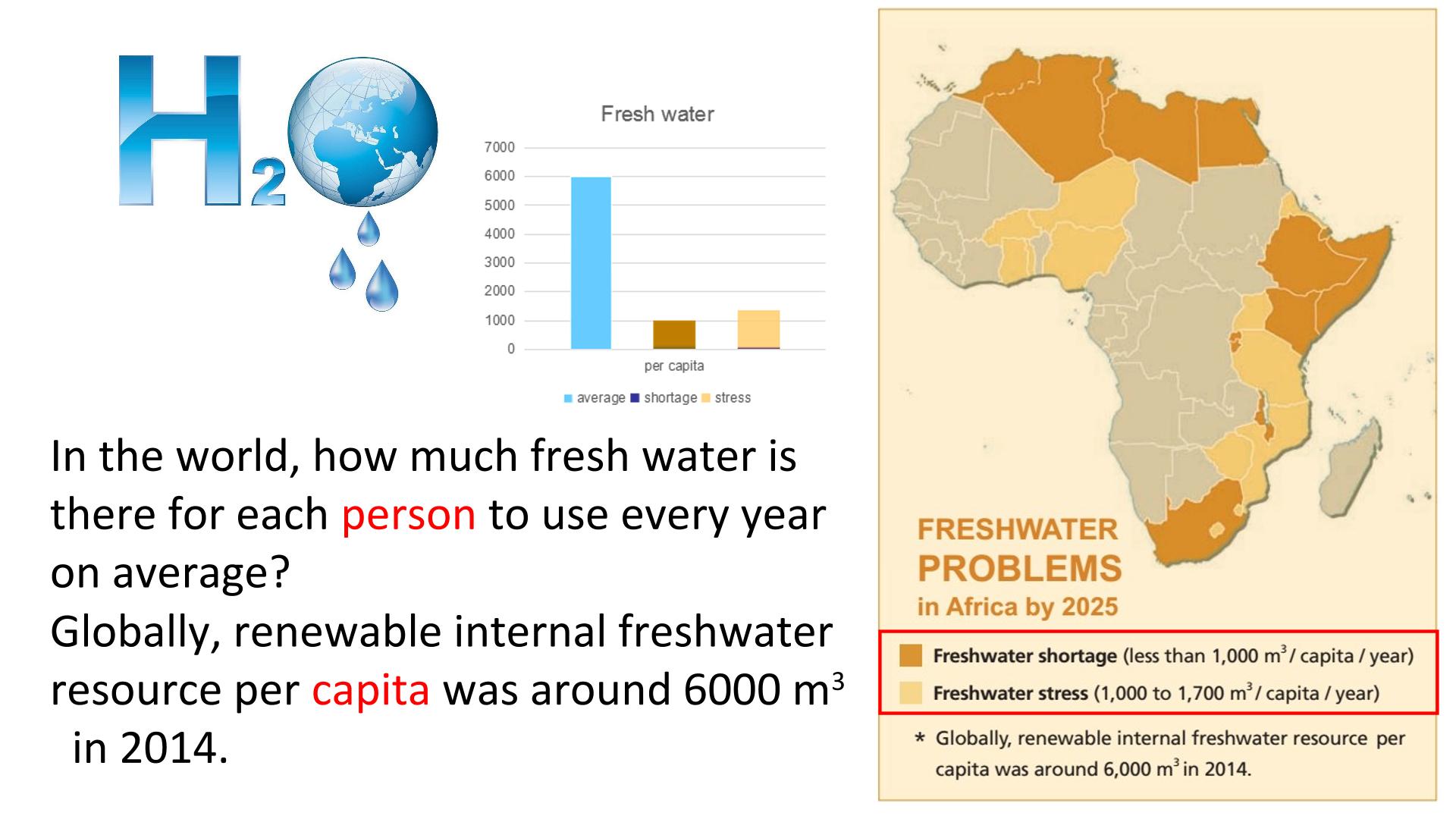 $H_2O$

Fresh water

7000
6000
5000
4000
3000
2000
1000
0

per capita

average shortage stress

In the world, how much fresh water is there for each person to use every year on average?

Globally, renewable internal freshwater resource per capita was around 6000 $m^3$ in 2014.

FRESHWATER PROBLEMS in Africa by 2025

Freshwater shortage (less than 1,000 $m^3$ / capita / year)

Freshwater stress (1,000 to 1,700 $m^3$ / capita / year)

* Globally, renewable internal freshwater resource per capita was around 6,000 $m^3$ in 2014.